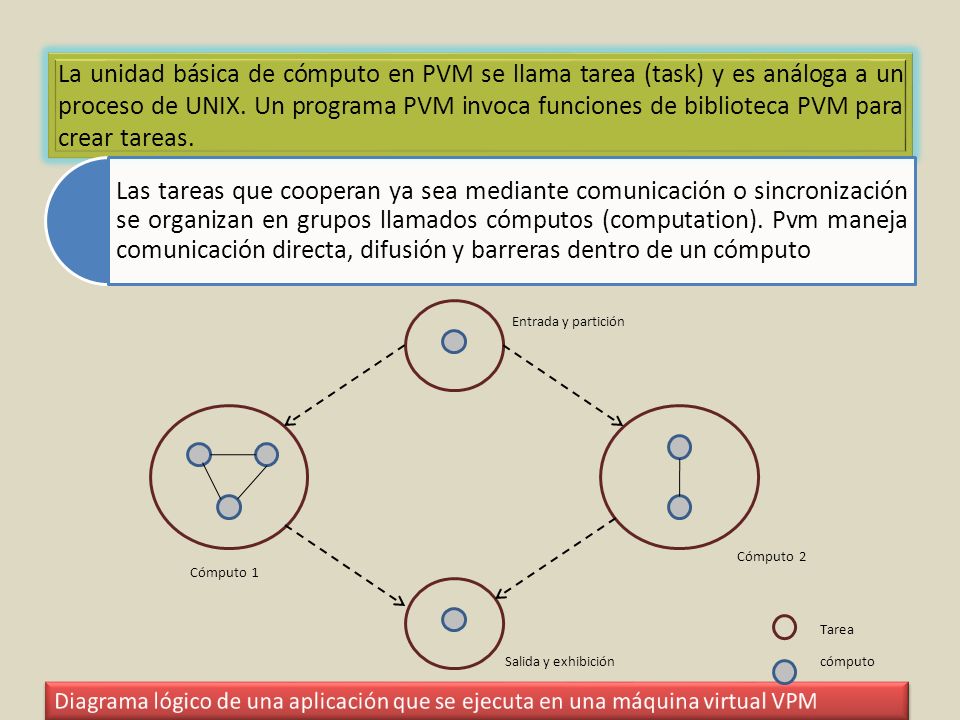 La unidad básica de cómputo en PVM se llama tarea (task) y es análoga a un proceso de UNIX. Un programa PVM invoca funciones de biblioteca PVM para crear tareas.

Las tareas que cooperan ya sea mediante comunicación o sincronización se organizan en grupos llamados cómputos (computation). Pvm maneja comunicación directa, difusión y barreras dentro de un cómputo

Entrada y partición

Cómputo 1

Cómputo 2

Salida y exhibición

Tarea

cómputo

Diagrama lógico de una aplicación que se ejecuta en una máquina virtual VPM